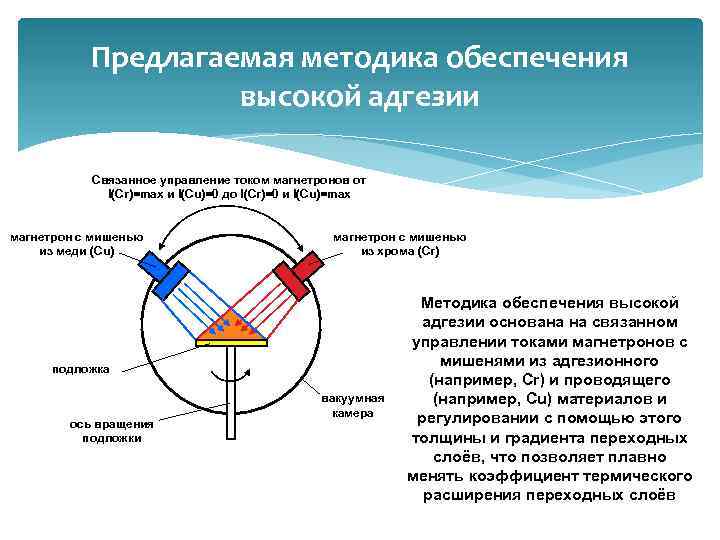 Предлагаемая методика обеспечения высокой адгезии

Связанное управление током магнетронов от I(Cr)=max и I(Cu)=0 до I(Cr)=0 и I(Cu)=max

магнетрон с мишенью из меди (Cu)

магнетрон с мишенью из хрома (Cr)

подложка

вакуумная камера

ось вращения подложки

Методика обеспечения высокой адгезии основана на связанном управлении токами магнетронов с мишенями из адгезионного (например, Cr) и проводящего (например, Cu) материалов и регулировании с помощью этого толщины и градиента переходных слоёв, что позволяет плавно менять коэффициент термического расширения переходных слоёв